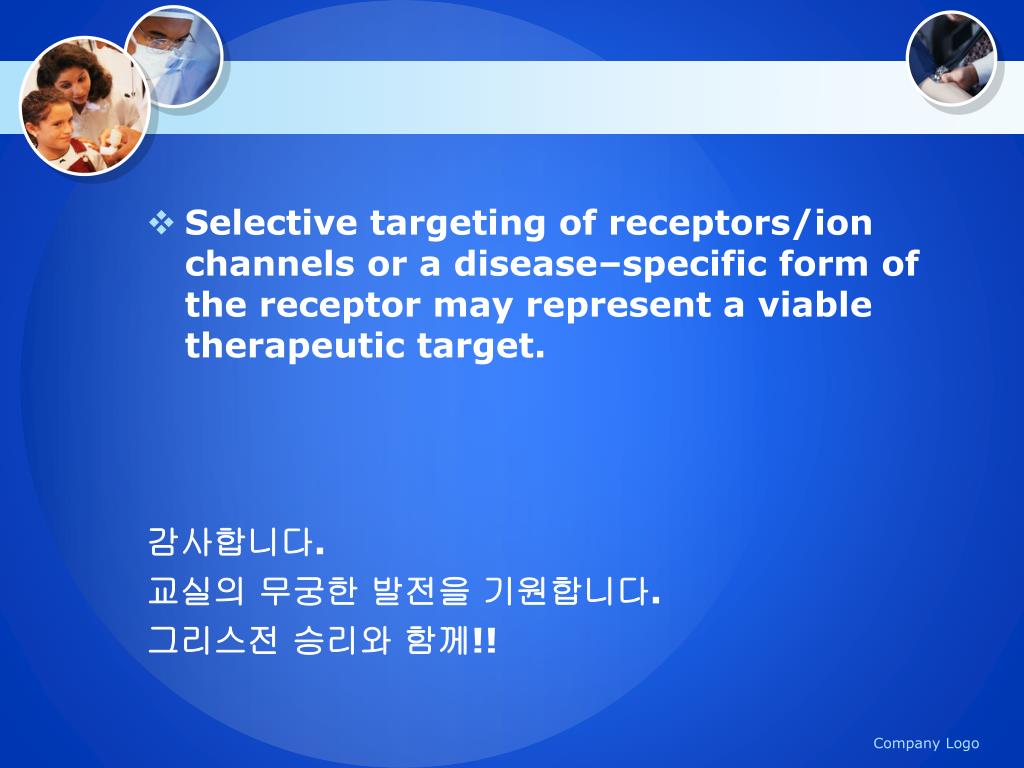 ❖ Selective targeting of receptors/ion channels or a disease–specific form of the receptor may represent a viable therapeutic target.

감사합니다.
교실의 무궁한 발전을 기원합니다.
그리스전 승리와 함께!!

Company Logo